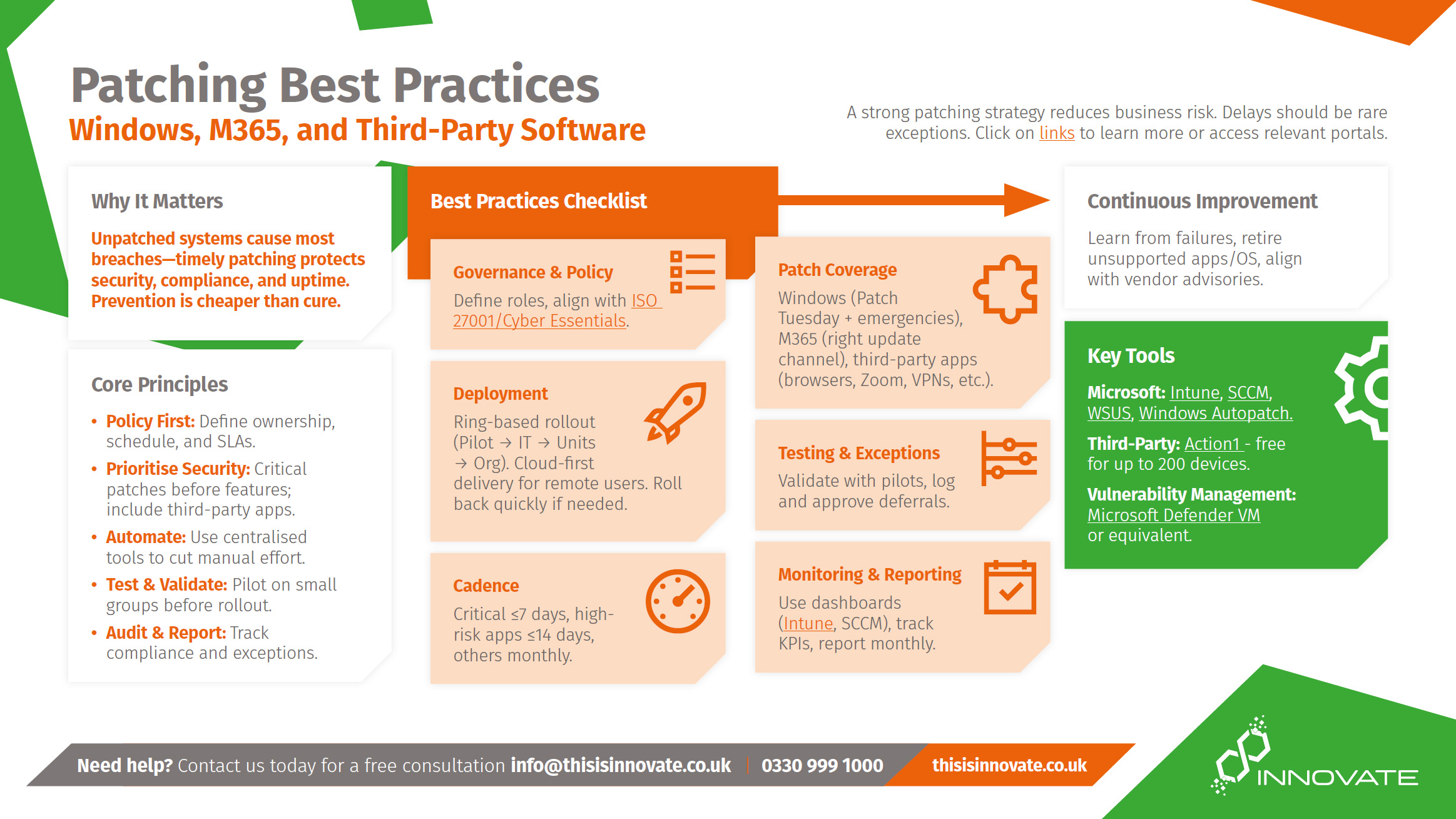 Patching Best Practices
Windows, M365, and Third-Party Software

A strong patching strategy reduces business risk. Delays should be rare exceptions. Click on links to learn more or access relevant portals.

Why It Matters

Unpatched systems cause most breaches—timely patching protects security, compliance, and uptime. Prevention is cheaper than cure.

Core Principles

• Policy First: Define ownership, schedule, and SLAs.
• Prioritise Security: Critical patches before features; include third-party apps.
• Automate: Use centralised tools to cut manual effort.
• Test & Validate: Pilot on small groups before rollout.
• Audit & Report: Track compliance and exceptions.

Best Practices Checklist

Governance & Policy
Define roles, align with ISO 27001/Cyber Essentials.

Deployment
Ring-based rollout (Pilot → IT → Units → Org). Cloud-first delivery for remote users. Roll back quickly if needed.

Cadence
Critical ≤7 days, high-risk apps ≤14 days, others monthly.

Patch Coverage
Windows (Patch Tuesday + emergencies), M365 (right update channel), third-party apps (browsers, Zoom, VPNs, etc.).

Testing & Exceptions
Validate with pilots, log and approve deferrals.

Monitoring & Reporting
Use dashboards (Intune, SCCM), track KPIs, report monthly.

Continuous Improvement
Learn from failures, retire unsupported apps/OS, align with vendor advisories.

Key Tools
Microsoft: Intune, SCCM, WSUS, Windows Autopatch.
Third-Party: Action1 - free for up to 200 devices.
Vulnerability Management: Microsoft Defender VM or equivalent.

Need help? Contact us today for a free consultation info@thisisinnovate.co.uk | 0330 999 1000 thisisinnovate.co.uk

INNOVATE